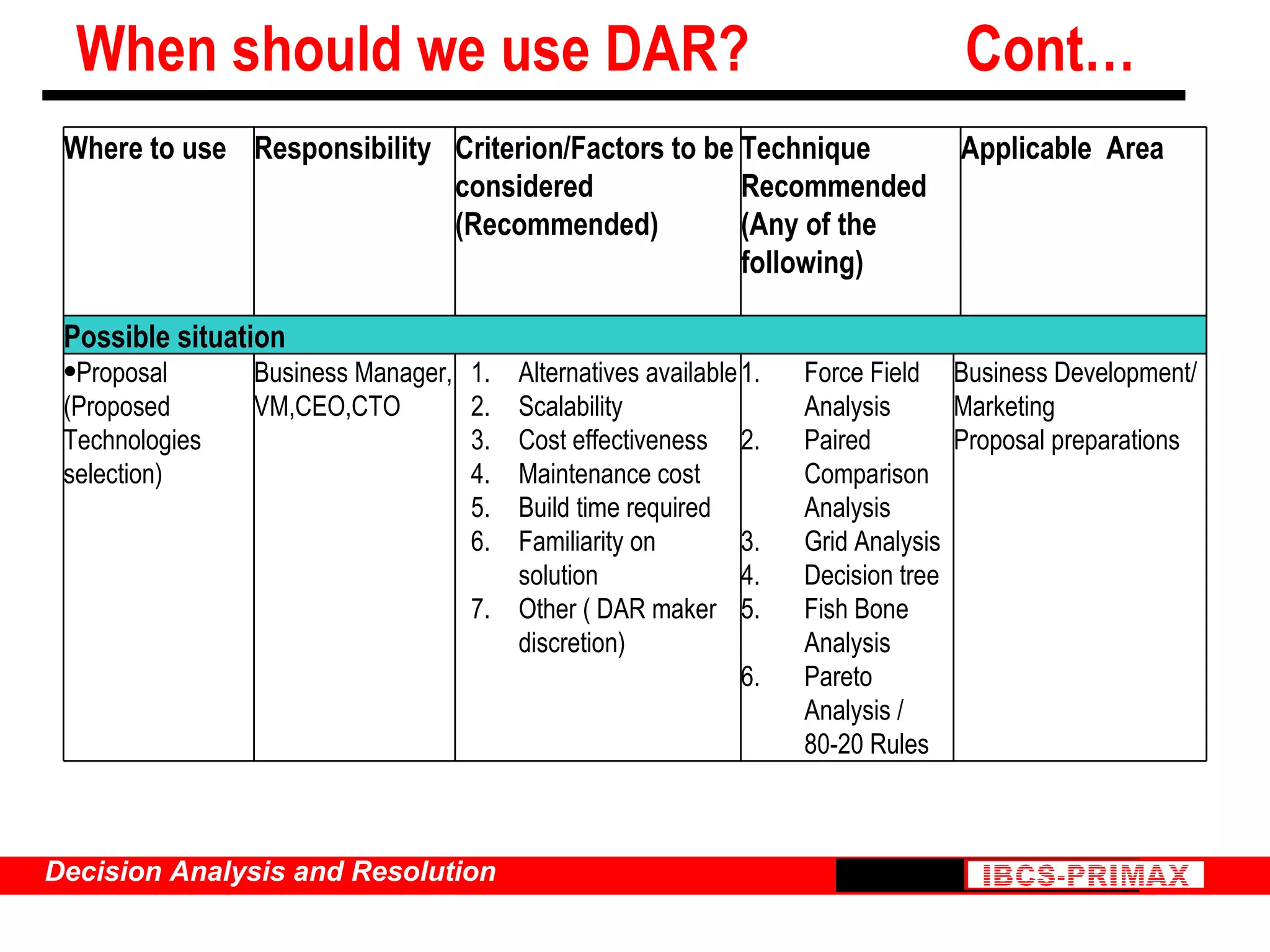 When should we use DAR? Cont…

| Where to use | Responsibility | Criterion/Factors to be considered (Recommended) | Technique Recommended (Any of the following) | Applicable Area |
|---|---|---|---|---|
| Possible situation | | | | |
| •Proposal (Proposed Technologies selection) | Business Manager, VM,CEO,CTO | 1. Alternatives available 2. Scalability 3. Cost effectiveness 4. Maintenance cost 5. Build time required 6. Familiarity on solution 7. Other ( DAR maker discretion) | 1. Force Field Analysis 2. Paired Comparison Analysis 3. Grid Analysis 4. Decision tree 5. Fish Bone Analysis 6. Pareto Analysis / 80-20 Rules | Business Development/ Marketing Proposal preparations |

Decision Analysis and Resolution

IBCS-PRIMAX